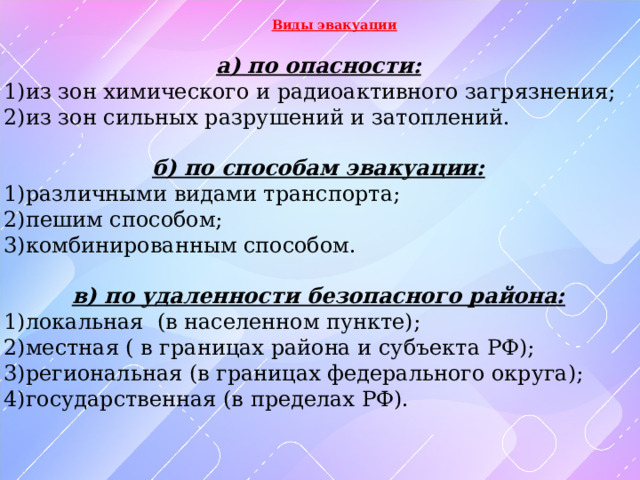 Виды эвакуации

а) по опасности:
1)из зон химического и радиоактивного загрязнения;
2)из зон сильных разрушений и затоплений.

б) по способам эвакуации:
1)различными видами транспорта;
2)пешим способом;
3)комбинированным способом.

в) по удаленности безопасного района:
1)локальная (в населенном пункте);
2)местная ( в границах района и субъекта РФ);
3)региональная (в границах федерального округа);
4)государственная (в пределах РФ).